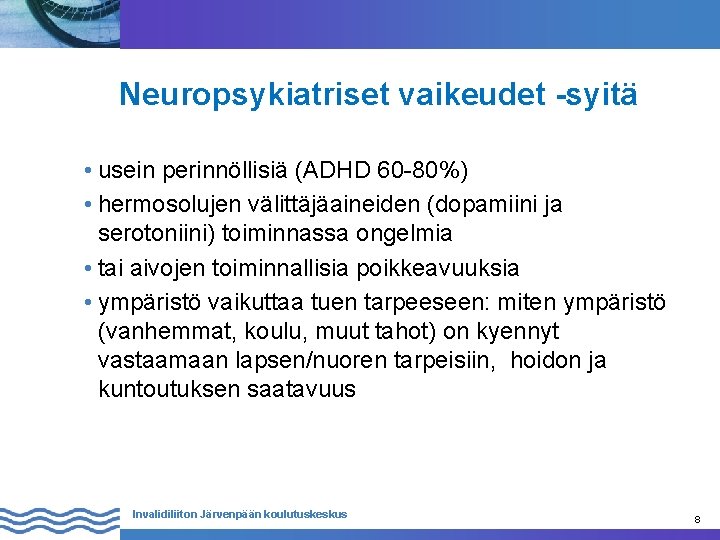 Neuropsykiatriset vaikeudet -syitä

• usein perinnöllisiä (ADHD 60-80%)
• hermosolujen välittäjäaineiden (dopamiini ja serotoniini) toiminnassa ongelmia
• tai aivojen toiminnallisia poikkeavuuksia
• ympäristö vaikuttaa tuen tarpeeseen: miten ympäristö (vanhemmat, koulu, muut tahot) on kyennyt vastaamaan lapsen/nuoren tarpeisiin, hoidon ja kuntoutuksen saatavuus

Invalidiliiton Järvenpään koulutuskeskus

8